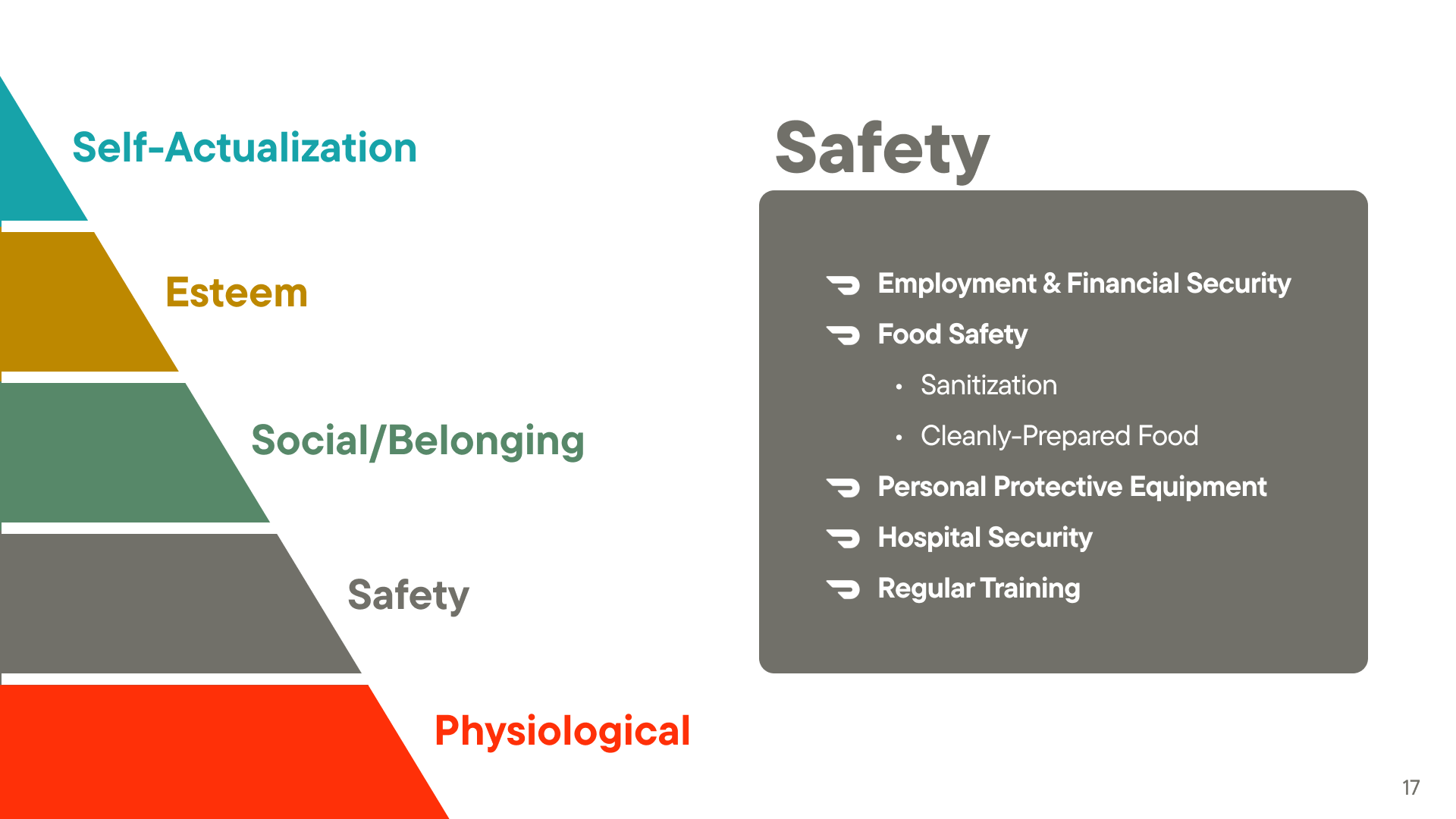 Self-Actualization

Esteem

Social/Belonging

Safety

Physiological

Safety

Employment & Financial Security

Food Safety

• Sanitization

• Cleanly-Prepared Food

Personal Protective Equipment

Hospital Security

Regular Training

17